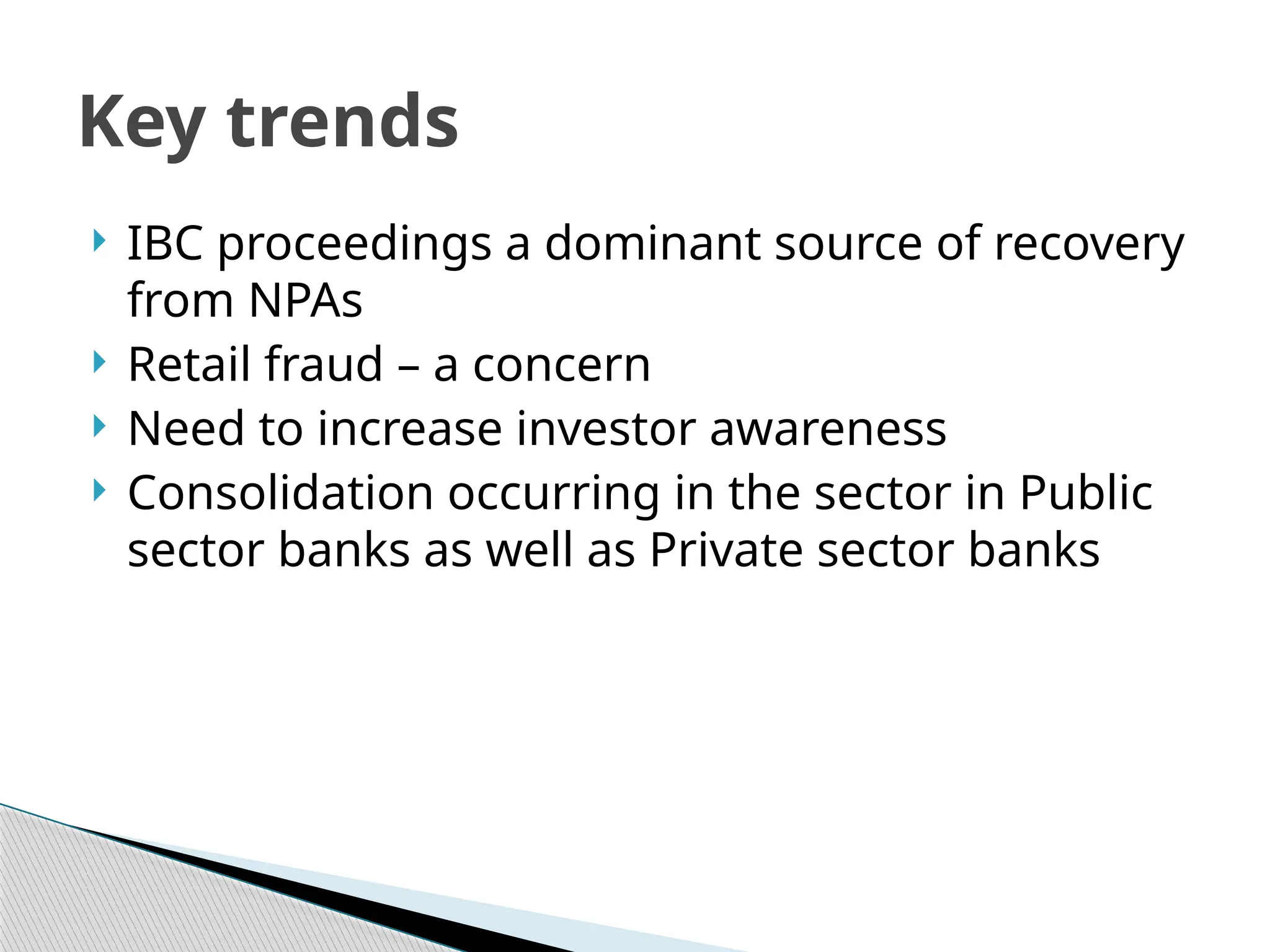 Key trends

IBC proceedings a dominant source of recovery from NPAs

Retail fraud – a concern

Need to increase investor awareness

Consolidation occurring in the sector in Public sector banks as well as Private sector banks